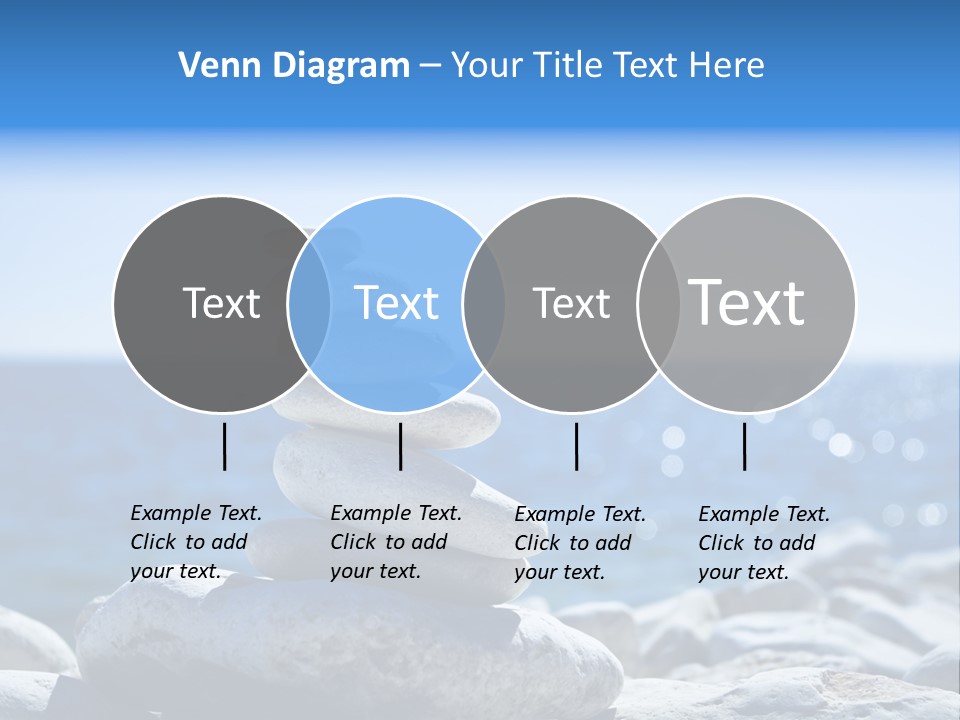 Venn Diagram – Your Title Text Here

Text

Text

Text

Text

Example Text. Click to add your text.

Example Text. Click to add your text.

Example Text. Click to add your text.

Example Text. Click to add your text.